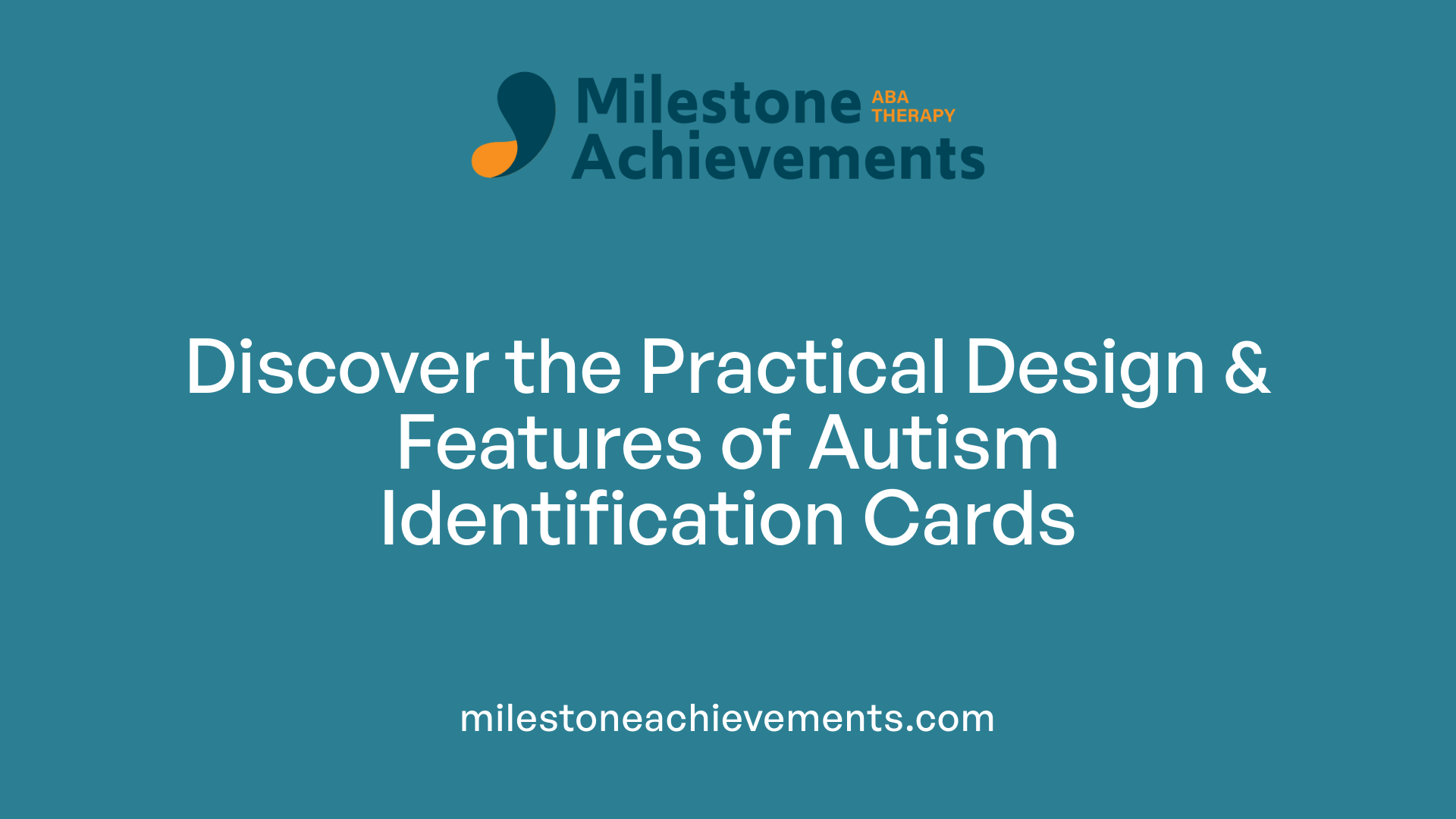 Milestone ABA THERAPY
Achievements

Discover the Practical Design & Features of Autism Identification Cards

milestoneachievements.com